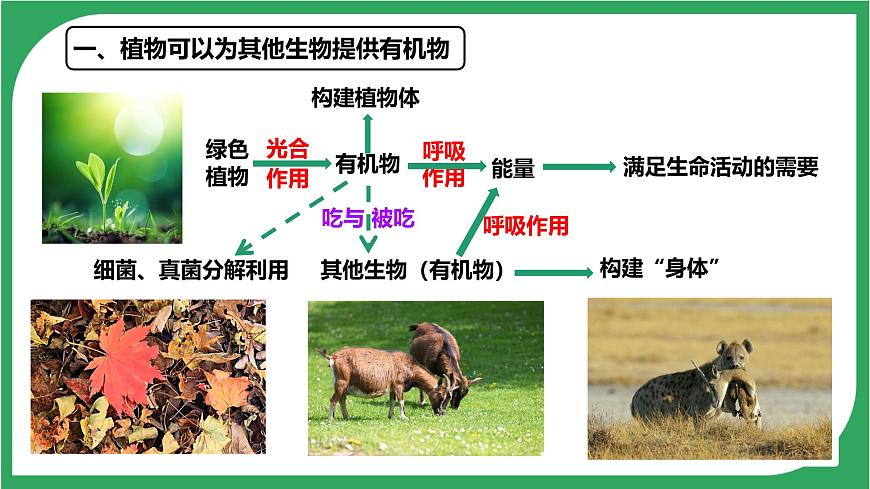 一、植物可以为其他生物提供有机物

构建植物体

绿色植物 光合作用 有机物 呼吸作用 能量 满足生命活动的需要

吃与被吃

呼吸作用

细菌、真菌分解利用

其他生物（有机物） 构建“身体”